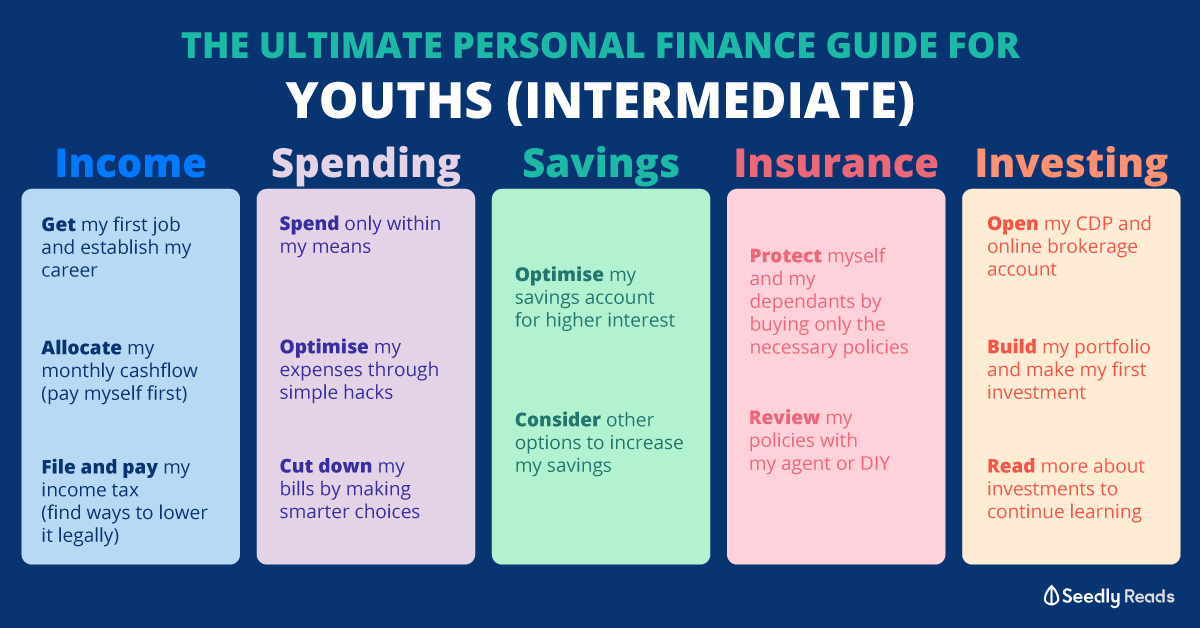 THE ULTIMATE PERSONAL FINANCE GUIDE FOR
YOUTHS (INTERMEDIATE)

Income

Get my first job and establish my career

Allocate my monthly cashflow (pay myself first)

File and pay my income tax (find ways to lower it legally)

Spending

Spend only within my means

Optimise my expenses through simple hacks

Cut down my bills by making smarter choices

Savings

Optimise my savings account for higher interest

Consider other options to increase my savings

Insurance

Protect myself and my dependants by buying only the necessary policies

Review my policies with my agent or DIY

Investing

Open my CDP and online brokerage account

Build my portfolio and make my first investment

Read more about investments to continue learning

Seedly Reads